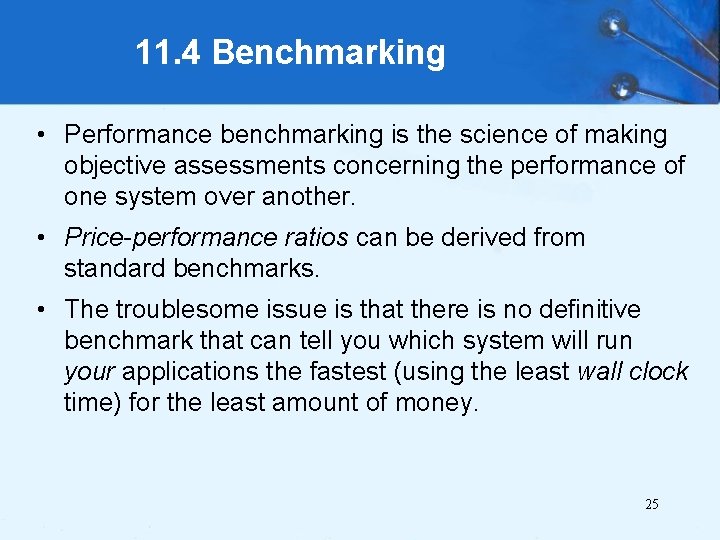 11.4 Benchmarking

• Performance benchmarking is the science of making objective assessments concerning the performance of one system over another.

• Price-performance ratios can be derived from standard benchmarks.

• The troublesome issue is that there is no definitive benchmark that can tell you which system will run your applications the fastest (using the least wall clock time) for the least amount of money.

25